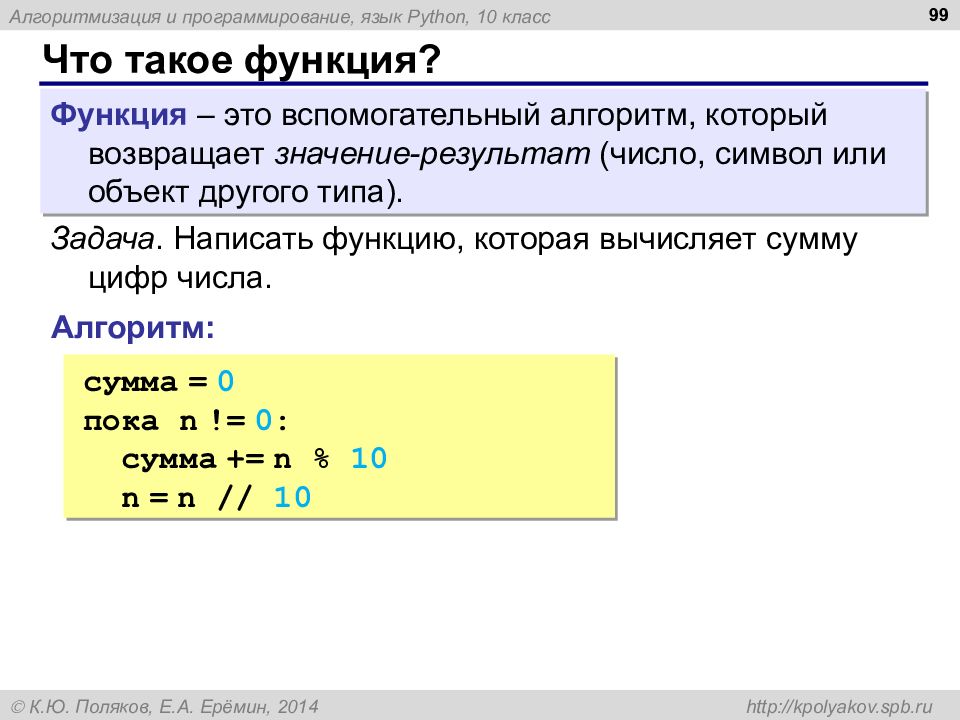 Алгоритмизация и программирование, язык Python, 10 класс

99

Что такое функция?

Функция – это вспомогательный алгоритм, который возвращает значение-результат (число, символ или объект другого типа).

Задача. Написать функцию, которая вычисляет сумму цифр числа.

Алгоритм:

сумма = 0
пока n != 0:
  сумма += n % 10
  n = n // 10

© К.Ю. Поляков, Е.А. Ерёмин, 2014

http://kpolyakov.spb.ru